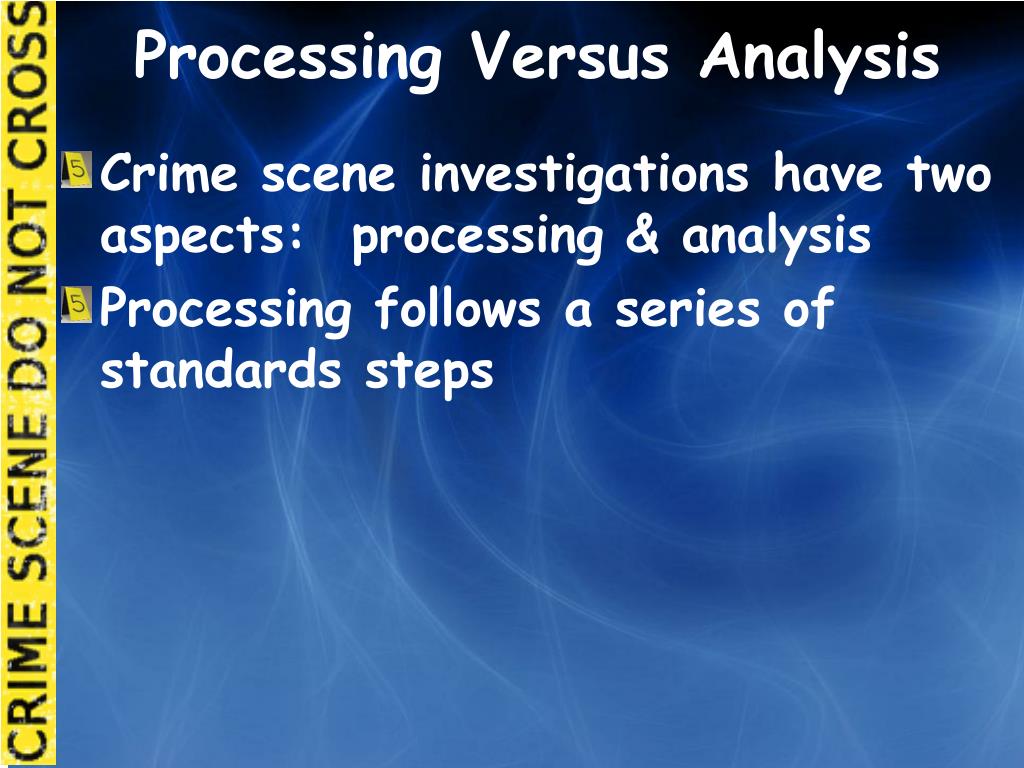 CRIME SCENE DO NOT CROSS

Processing Versus Analysis

5 Crime scene investigations have two aspects: processing & analysis

5 Processing follows a series of standards steps